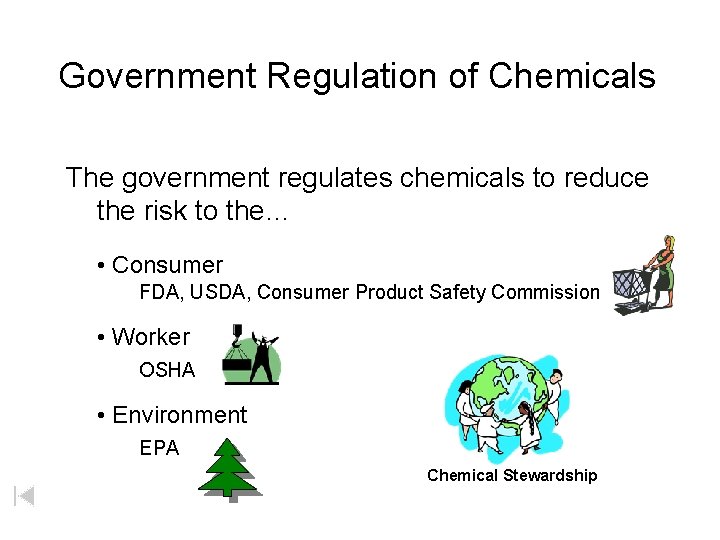 Government Regulation of Chemicals

The government regulates chemicals to reduce the risk to the…

• Consumer
FDA, USDA, Consumer Product Safety Commission

• Worker
OSHA

• Environment
EPA

Chemical Stewardship